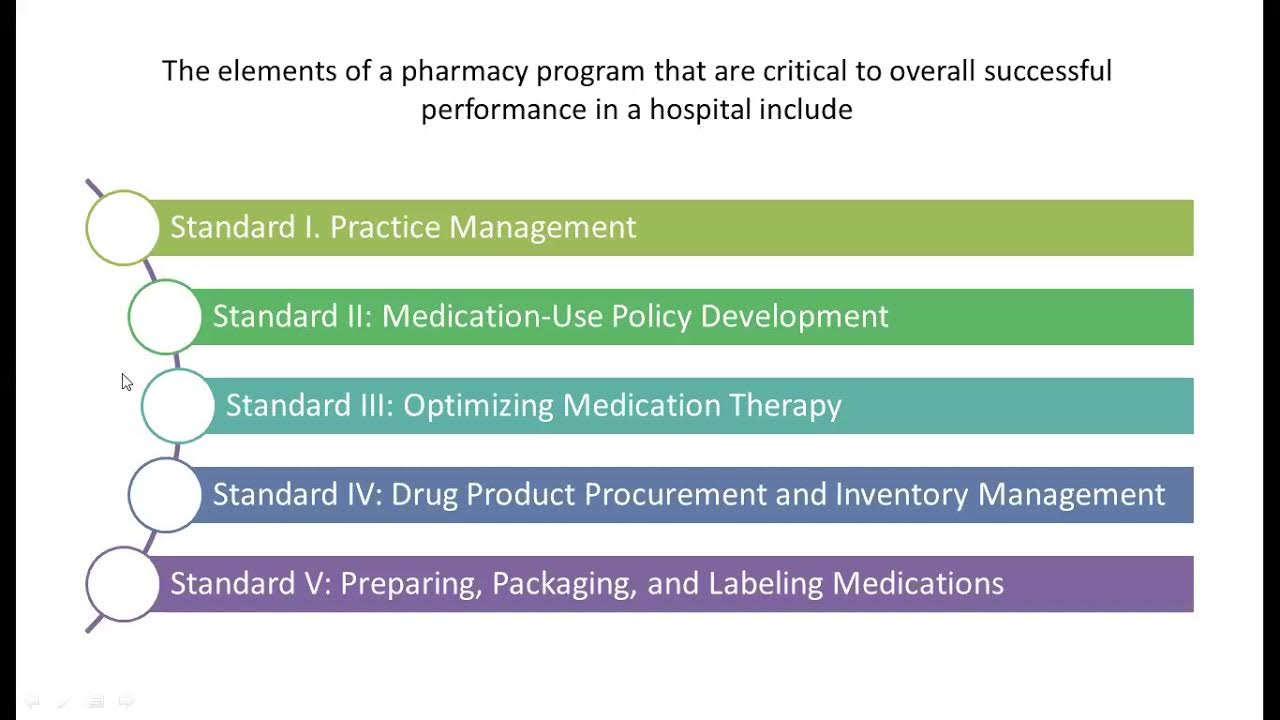 The elements of a pharmacy program that are critical to overall successful performance in a hospital include

Standard I. Practice Management

Standard II: Medication-Use Policy Development

Standard III: Optimizing Medication Therapy

Standard IV: Drug Product Procurement and Inventory Management

Standard V: Preparing, Packaging, and Labeling Medications